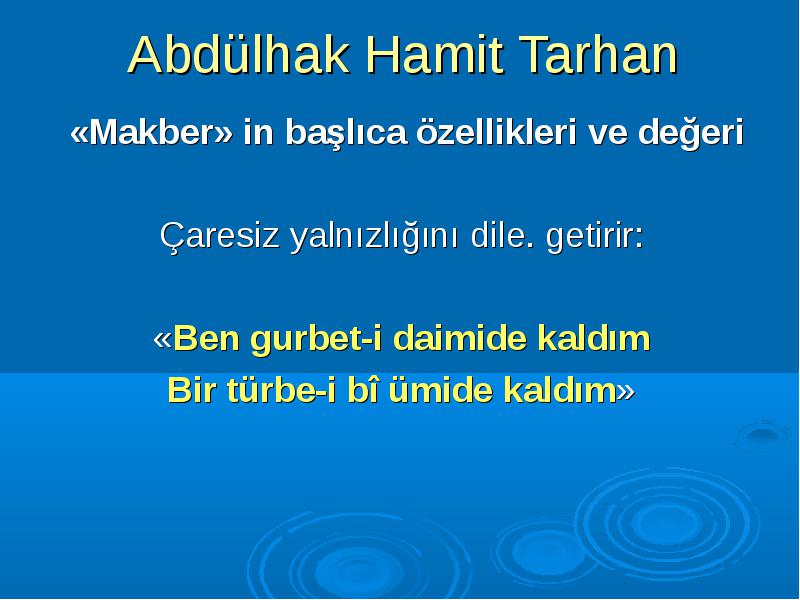 Abdülhak Hamit Tarhan

«Makber» in başlıca özellikleri ve değeri

Çaresiz yalnızlığını dile. getirir:

«Ben gurbet-i daimide kaldım
Bir türbe-i bî ümide kaldım»